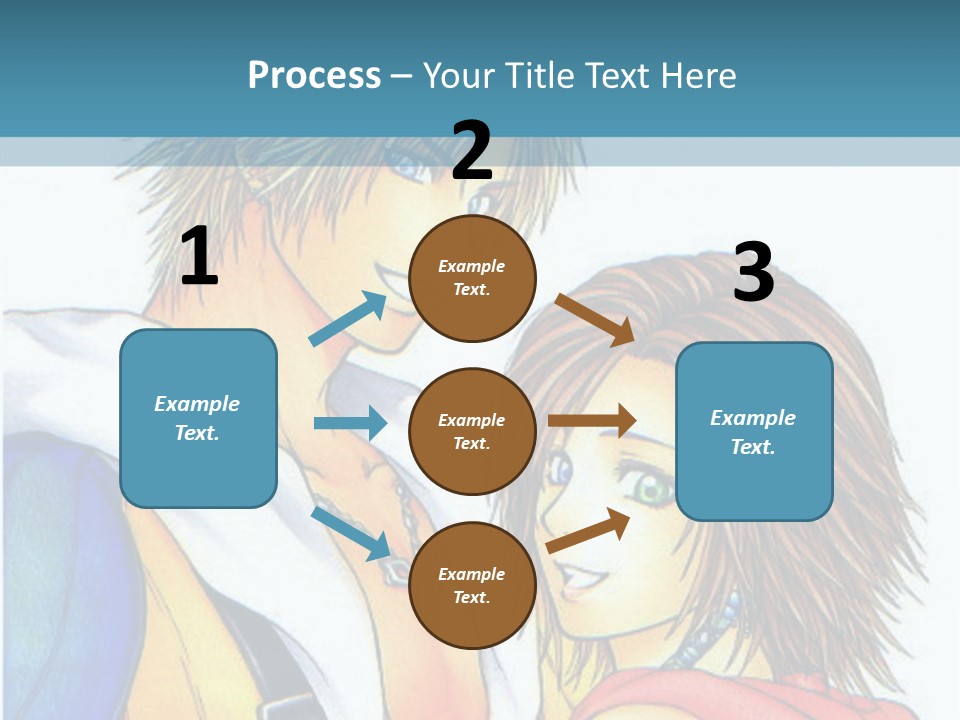 Process – Your Title Text Here

1

Example Text.

2

Example Text.

Example Text.

Example Text.

3

Example Text.